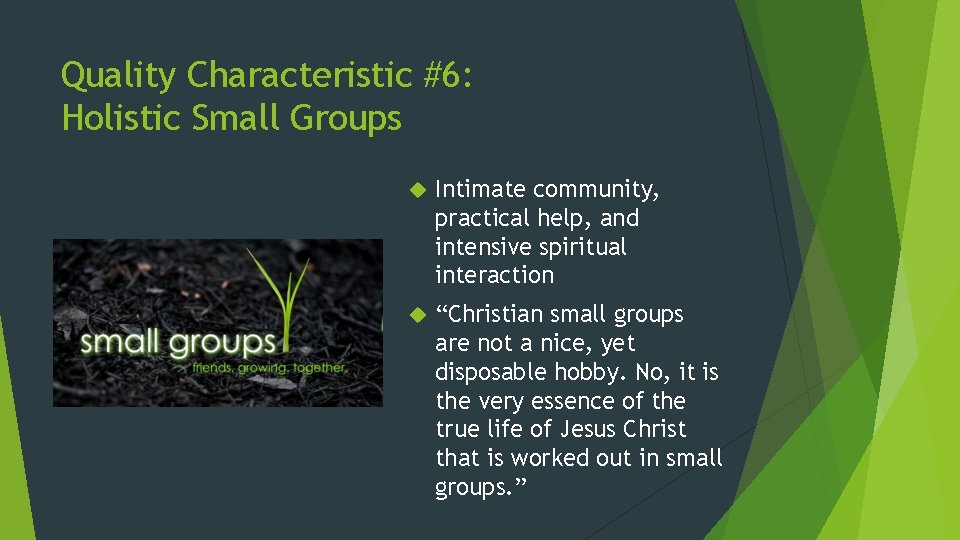 Quality Characteristic #6:
Holistic Small Groups

small groups
friends. growing. together.

Intimate community, practical help, and intensive spiritual interaction

“Christian small groups are not a nice, yet disposable hobby. No, it is the very essence of the true life of Jesus Christ that is worked out in small groups.”